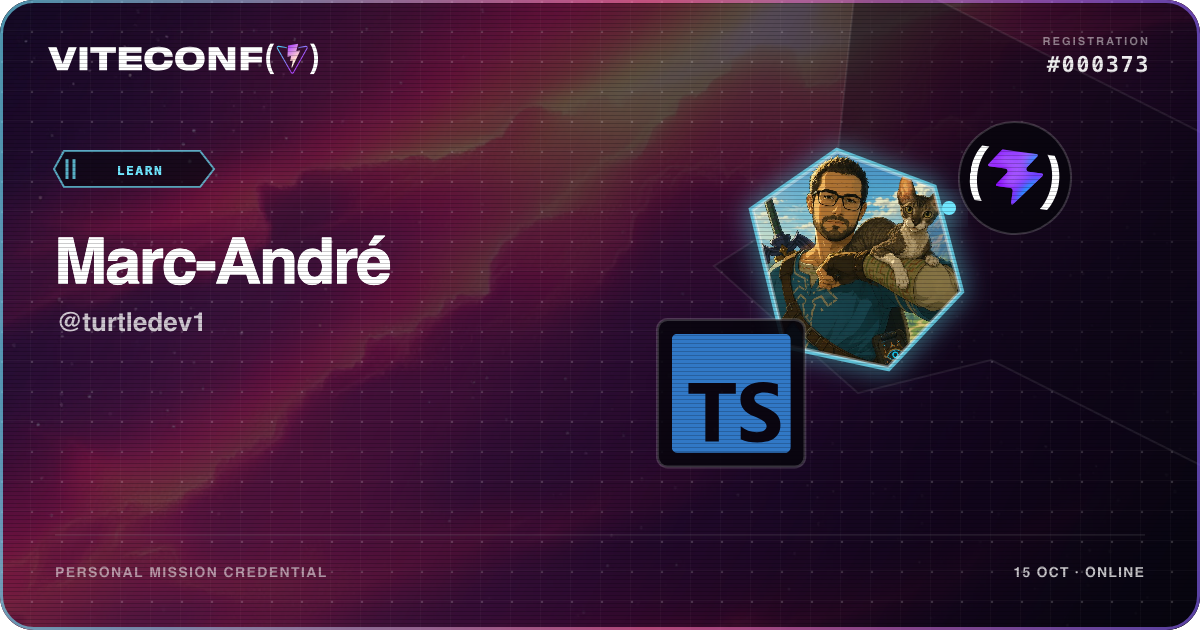 VITECONF( )

REGISTRATION
#000373

LEARN

Marc-André

@turtledev1

TS

PERSONAL MISSION CREDENTIAL

15 OCT · ONLINE